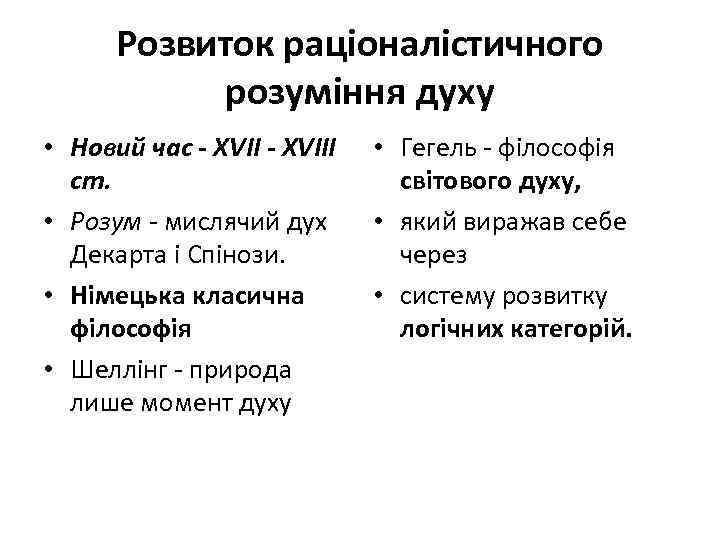 Розвиток раціоналістичного розуміння духу

• Новий час - XVII - XVIII ст.
• Розум - мислячий дух Декарта і Спінози.
• Німецька класична філософія
• Шеллінг - природа лише момент духу

• Гегель - філософія світового духу,
• який виражав себе через
• систему розвитку логічних категорій.